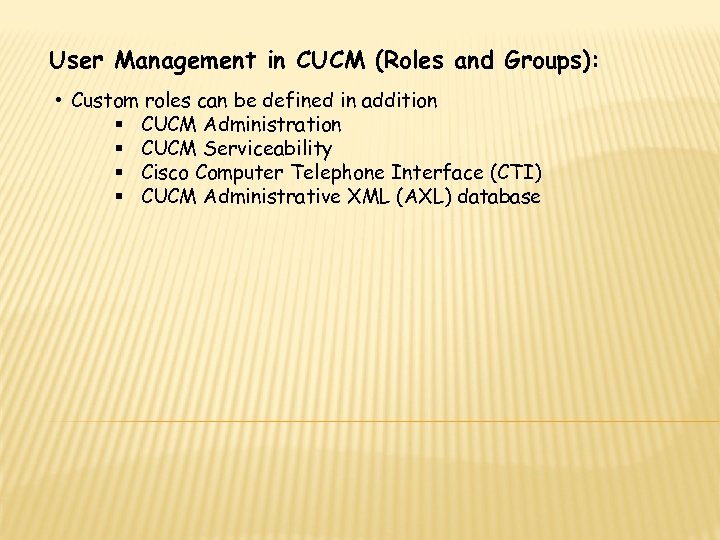 User Management in CUCM (Roles and Groups):

• Custom roles can be defined in addition
  ▪ CUCM Administration
  ▪ CUCM Serviceability
  ▪ Cisco Computer Telephone Interface (CTI)
  ▪ CUCM Administrative XML (AXL) database